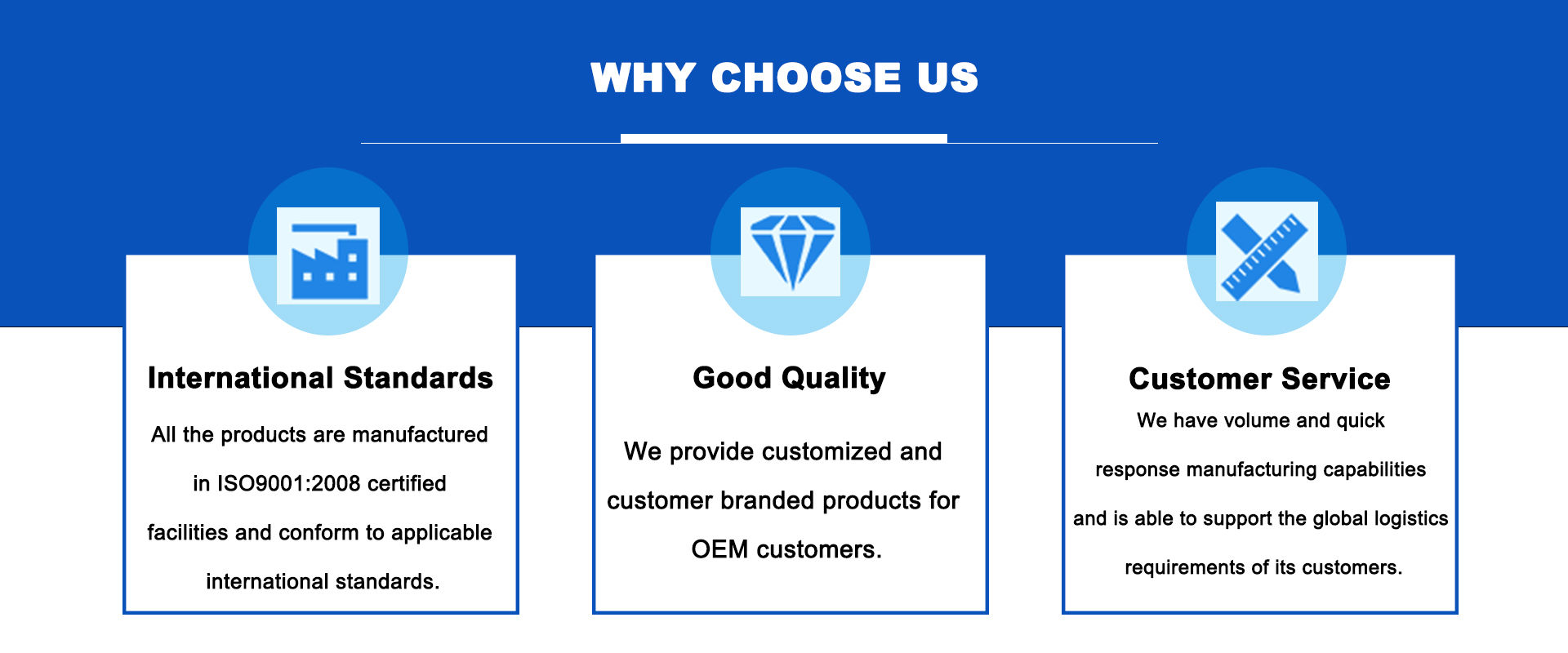 WHY CHOOSE US

International Standards

All the products are manufactured in ISO9001:2008 certified facilities and conform to applicable international standards.

Good Quality

We provide customized and customer branded products for OEM customers.

Customer Service

We have volume and quick response manufacturing capabilities and is able to support the global logistics requirements of its customers.